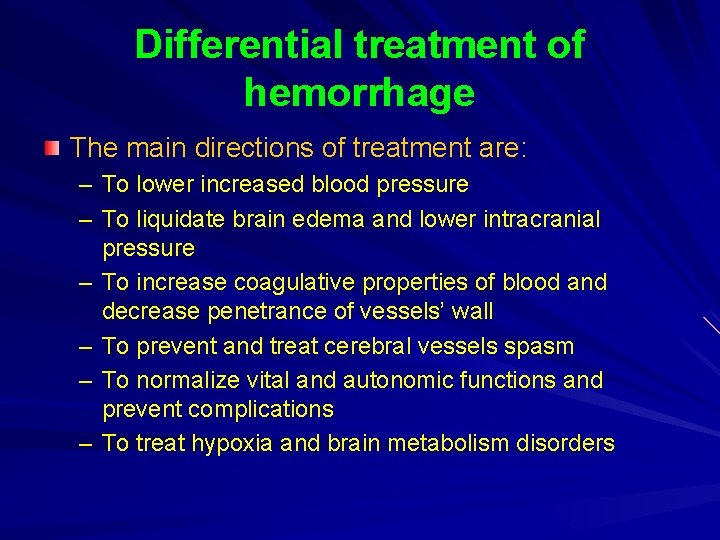 Differential treatment of hemorrhage

The main directions of treatment are:

– To lower increased blood pressure
– To liquidate brain edema and lower intracranial pressure
– To increase coagulative properties of blood and decrease penetrance of vessels' wall
– To prevent and treat cerebral vessels spasm
– To normalize vital and autonomic functions and prevent complications
– To treat hypoxia and brain metabolism disorders